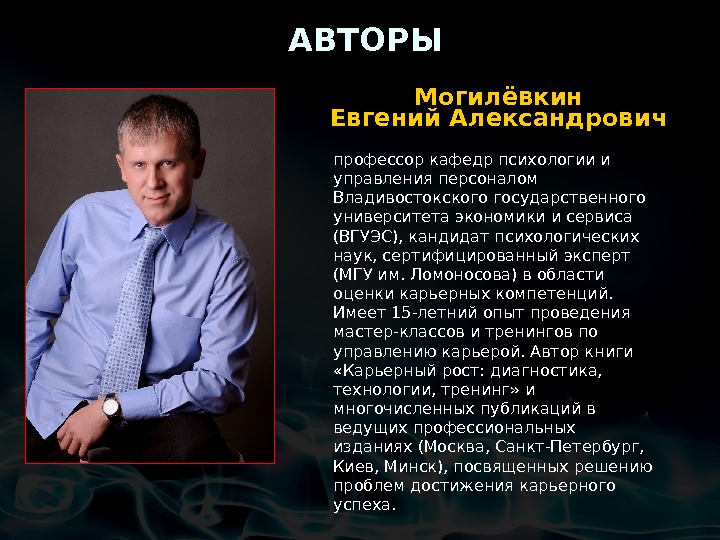 АВТОРЫ

Могилёвкин
Евгений Александрович

профессор кафедр психологии и управления персоналом Владивостокского государственного университета экономики и сервиса (ВГУЭС), кандидат психологических наук, сертифицированный эксперт (МГУ им. Ломоносова) в области оценки карьерных компетенций. Имеет 15-летний опыт проведения мастер-классов и тренингов по управлению карьерой. Автор книги «Карьерный рост: диагностика, технологии, тренинг» и многочисленных публикаций в ведущих профессиональных изданиях (Москва, Санкт-Петербург, Киев, Минск), посвященных решению проблем достижения карьерного успеха.